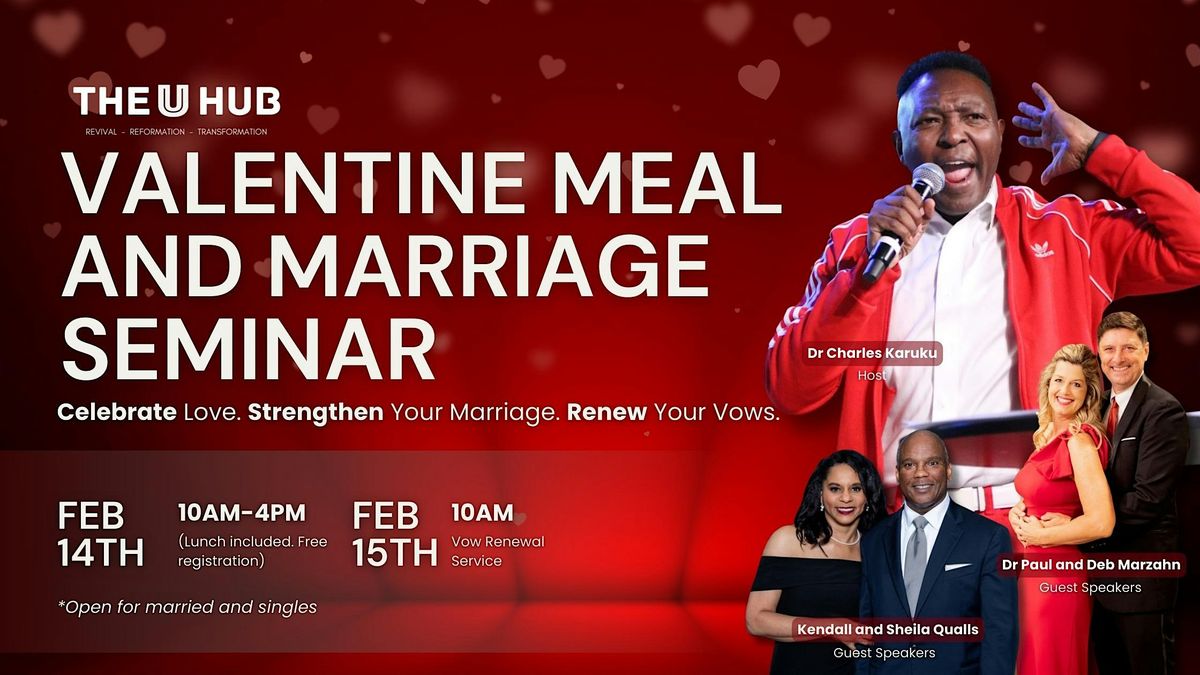 THE U HUB
REVIVAL - REFORMATION - TRANSFORMATION

VALENTINE MEAL AND MARRIAGE SEMINAR

Celebrate Love. Strengthen Your Marriage. Renew Your Vows.

FEB 14TH
10AM-4PM
(Lunch included. Free registration)

FEB 15TH
10AM
Vow Renewal Service

*Open for married and singles

Dr Charles Karuku
Host

Dr Paul and Deb Marzahn
Guest Speakers

Kendall and Sheila Qualls
Guest Speakers